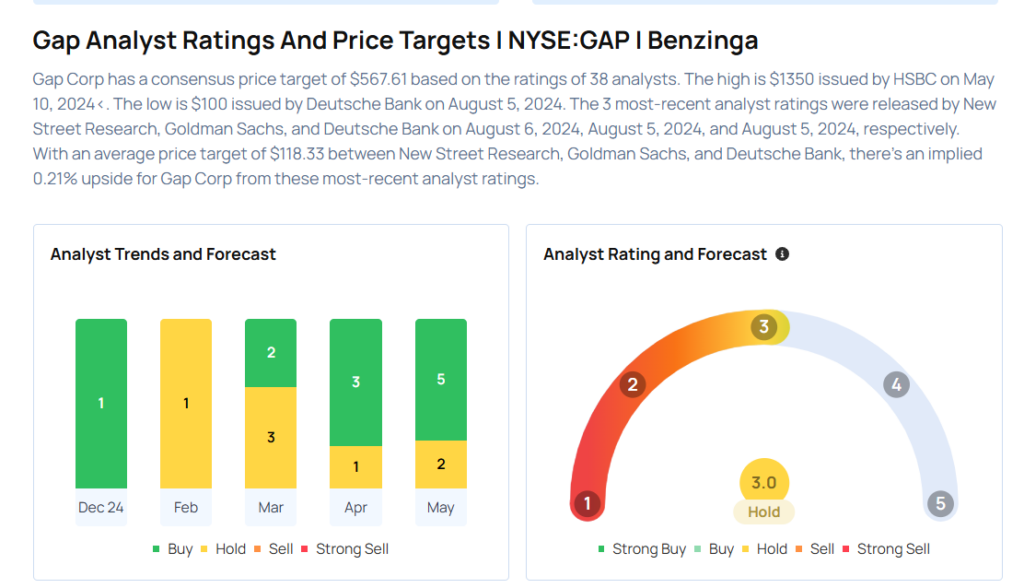 Gap Analyst Ratings And Price Targets | NYSE:GAP | Benzinga

Gap Corp has a consensus price target of $567.61 based on the ratings of 38 analysts. The high is $1350 issued by HSBC on May 10, 2024‹. The low is $100 issued by Deutsche Bank on August 5, 2024. The 3 most-recent analyst ratings were released by New Street Research, Goldman Sachs, and Deutsche Bank on August 6, 2024, August 5, 2024, and August 5, 2024, respectively. With an average price target of $118.33 between New Street Research, Goldman Sachs, and Deutsche Bank, there's an implied 0.21% upside for Gap Corp from these most-recent analyst ratings.

Analyst Trends and Forecast

1
1
2
3
3
1
5
2

Dec 24 Feb Mar Apr May

Buy Hold Sell Strong Sell

Analyst Rating and Forecast

1
2
3
4
5
3.0
Hold

Strong Buy Buy Hold Sell Strong Sell